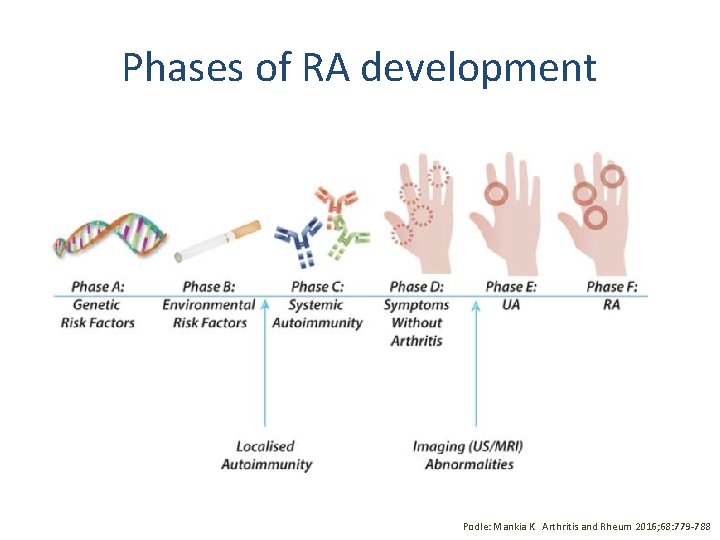 Phases of RA development

Phase A:
Genetic
Risk Factors

Phase B:
Environmental
Risk Factors

Phase C:
Systemic
Autoimmunity

Phase D:
Symptoms
Without
Arthritis

Phase E:
UA

Phase F:
RA

Localised
Autoimmunity

Imaging (US/MRI)
Abnormalities

Podle: Mankia K Arthritis and Rheum 2016;68:779-788